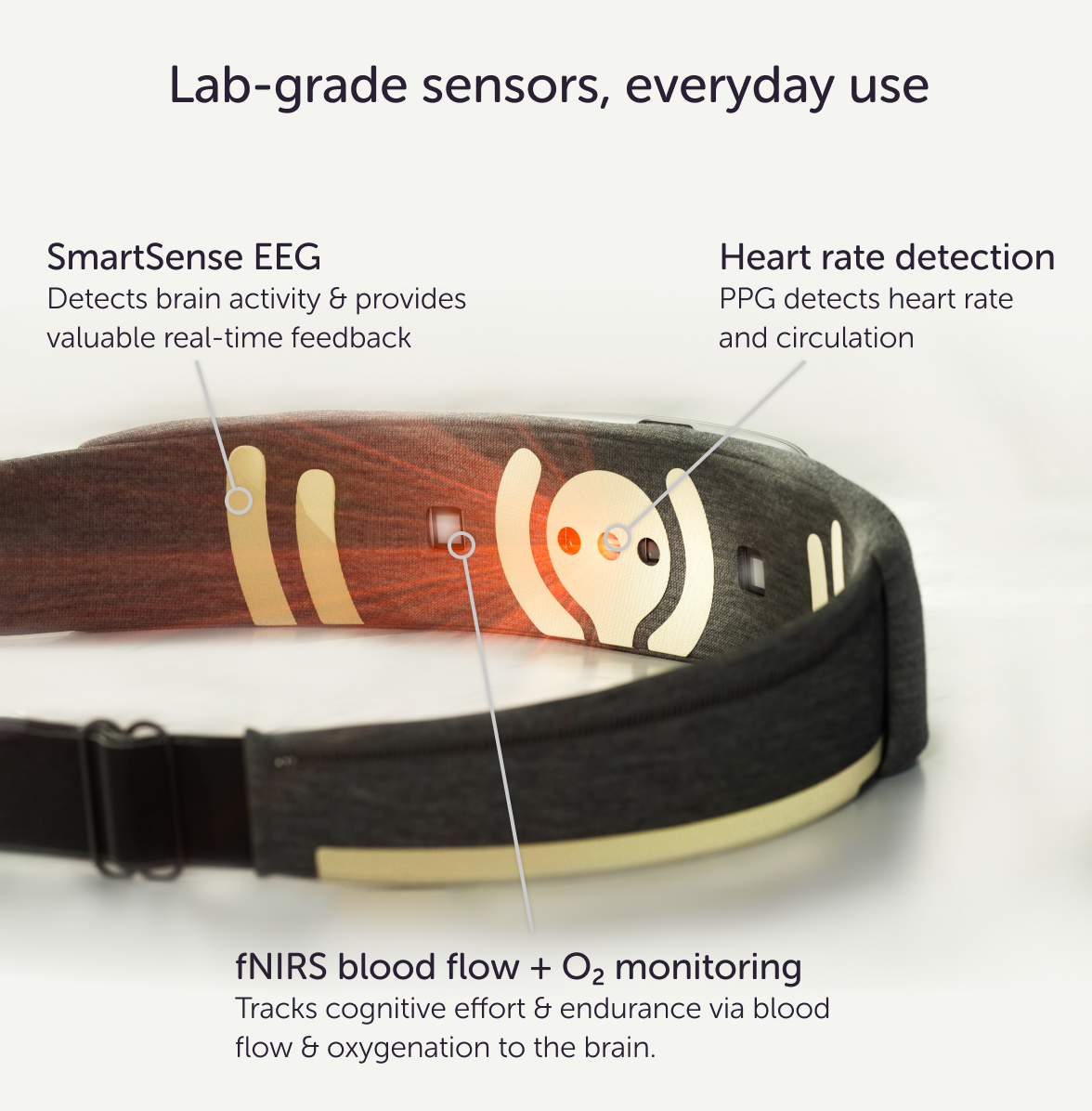 Lab-grade sensors, everyday use

SmartSense EEG
Detects brain activity & provides valuable real-time feedback

Heart rate detection
PPG detects heart rate and circulation

fNIRS blood flow + $O_2$ monitoring
Tracks cognitive effort & endurance via blood flow & oxygenation to the brain.